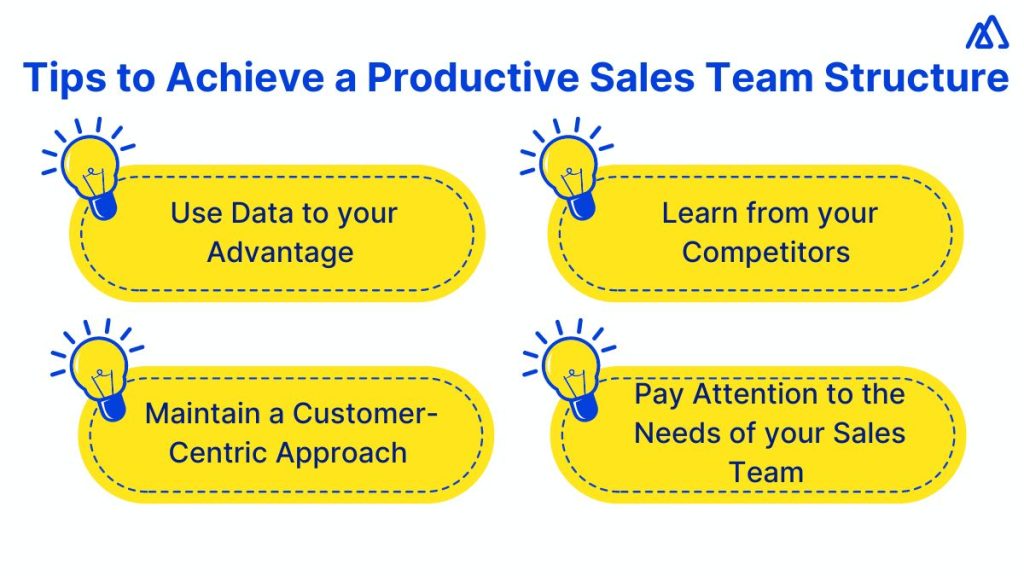 Tips to Achieve a Productive Sales Team Structure

Use Data to your Advantage

Learn from your Competitors

Maintain a Customer-Centric Approach

Pay Attention to the Needs of your Sales Team